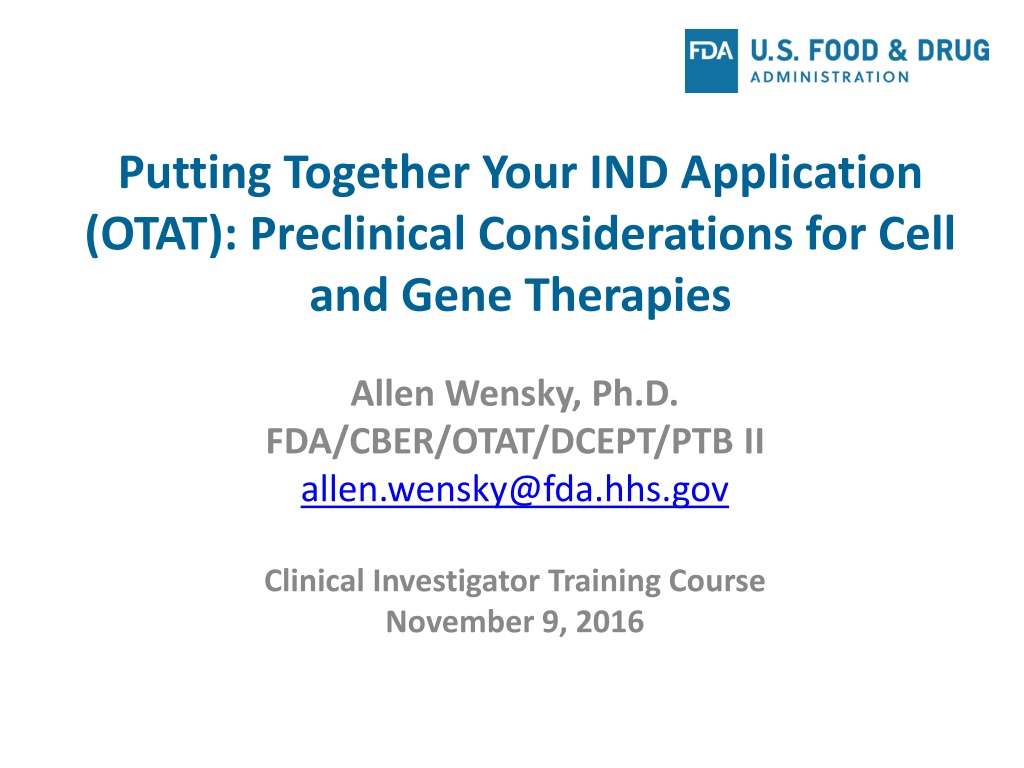 FDA U.S. FOOD & DRUG ADMINISTRATION

Putting Together Your IND Application (OTAT): Preclinical Considerations for Cell and Gene Therapies

Allen Wensky, Ph.D.
FDA/CBER/OTAT/DCEPT/PTB II
allen.wensky@fda.hhs.gov

Clinical Investigator Training Course
November 9, 2016